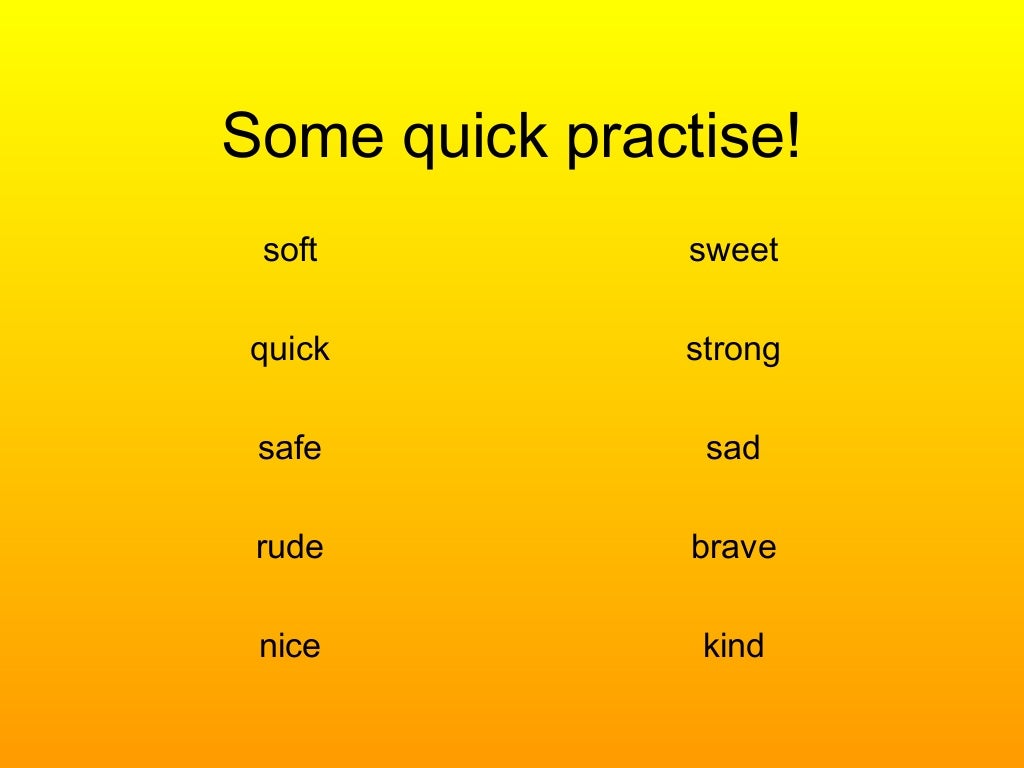 Some quick practise!

soft

quick

safe

rude

nice

sweet

strong

sad

brave

kind